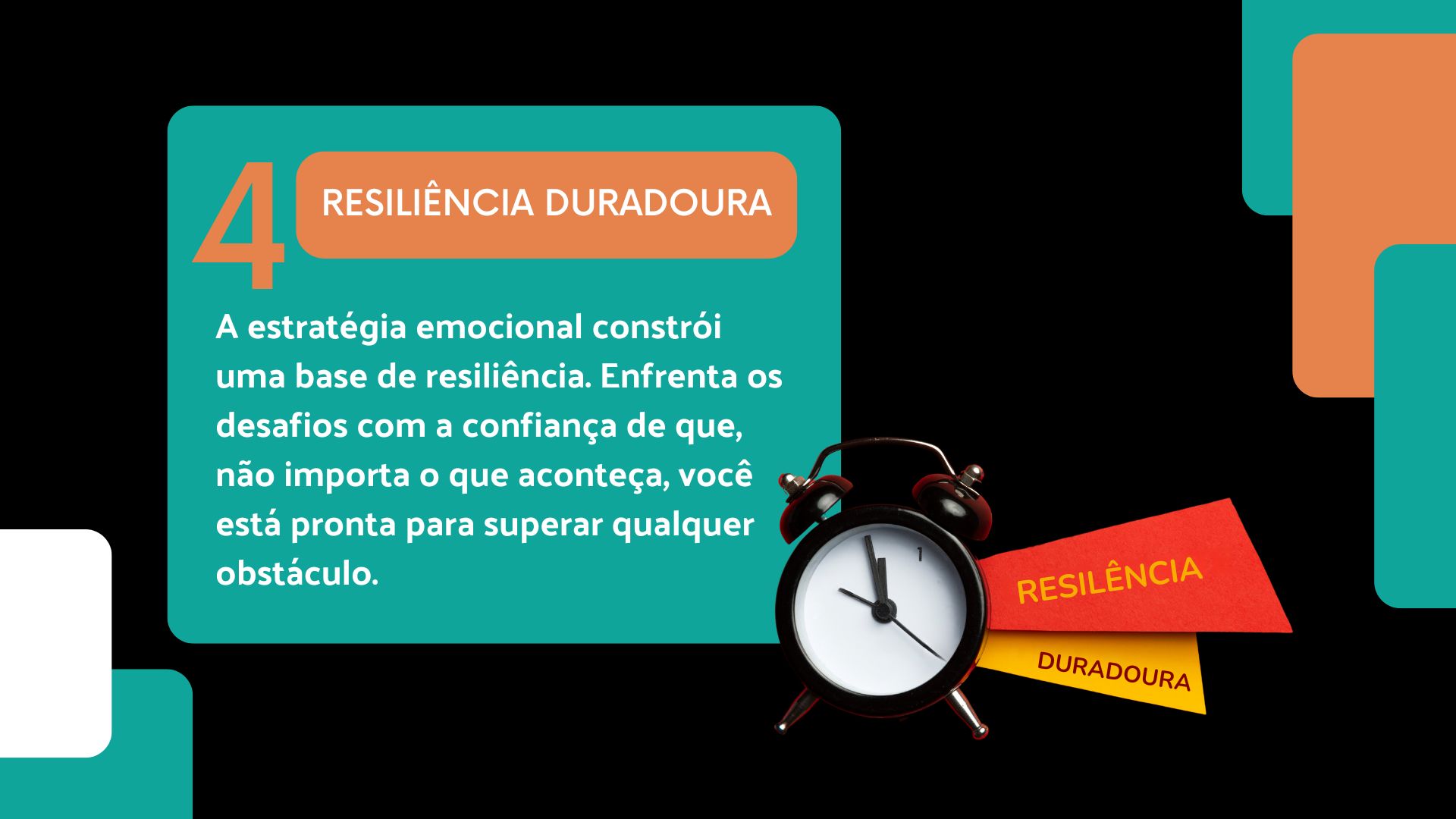 4 RESILIÊNCIA DURADOURA

A estratégia emocional constrói uma base de resiliência. Enfrenta os desafios com a confiança de que, não importa o que aconteça, você está pronta para superar qualquer obstáculo.

1

RESILÊNCIA

DURADOURA